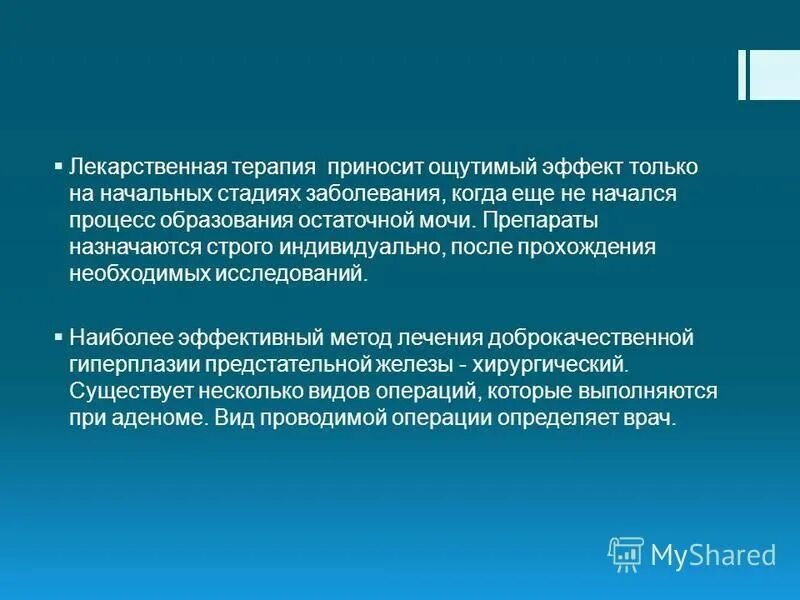 ▪ Лекарственная терапия  приносит ощутимый эффект только на начальных стадиях заболевания, когда еще не начался процесс образования остаточной мочи. Препараты назначаются строго индивидуально, после прохождения необходимых исследований.

▪ Наиболее эффективный метод лечения доброкачественной гиперплазии предстательной железы - хирургический. Существует несколько видов операций, которые выполняются при аденоме. Вид проводимой операции определяет врач.

MyShared